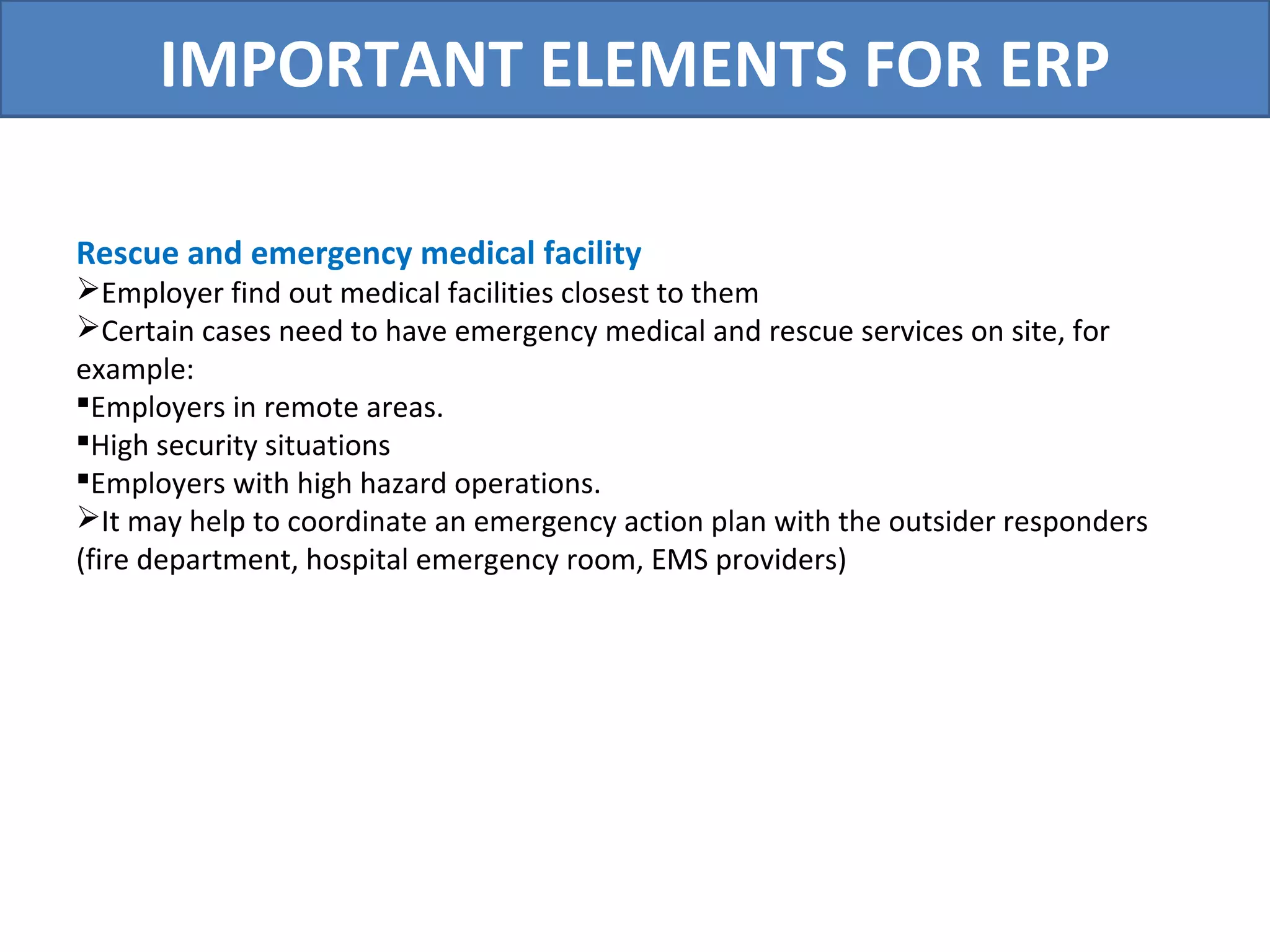 IMPORTANT ELEMENTS FOR ERP

Rescue and emergency medical facility
➢Employer find out medical facilities closest to them
➢Certain cases need to have emergency medical and rescue services on site, for example:
▪Employers in remote areas.
▪High security situations
▪Employers with high hazard operations.
➢It may help to coordinate an emergency action plan with the outsider responders (fire department, hospital emergency room, EMS providers)